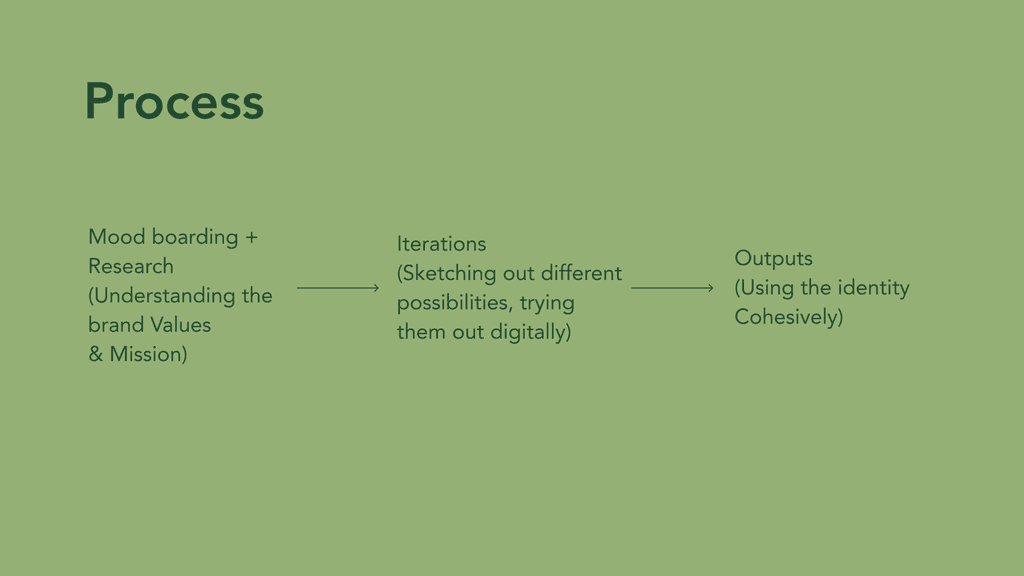 Process

Mood boarding +
Research
(Understanding the
brand Values
& Mission)

Iterations
(Sketching out different
possibilities, trying
them out digitally)

Outputs
(Using the identity
Cohesively)